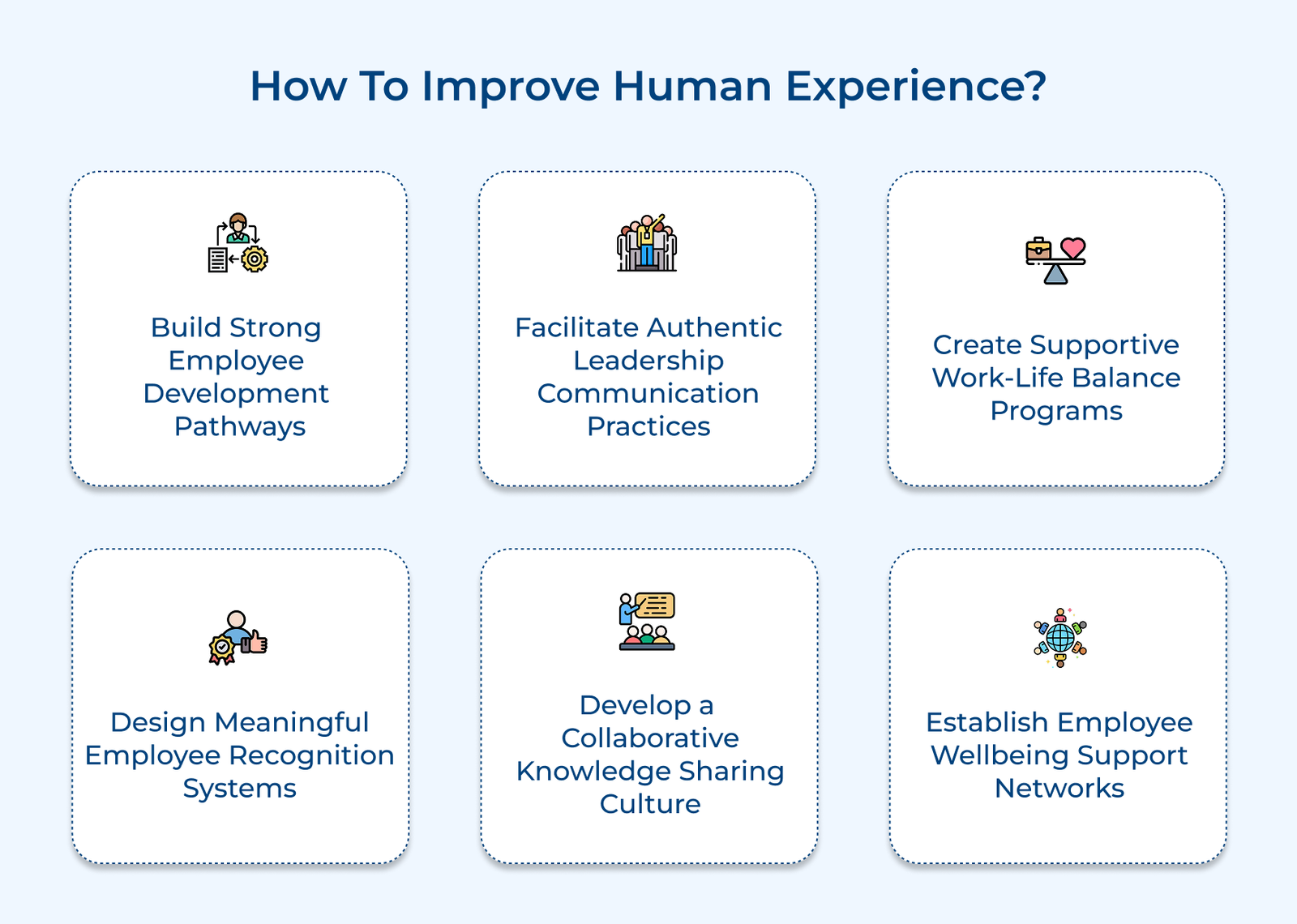 How To Improve Human Experience?

Build Strong Employee Development Pathways

Facilitate Authentic Leadership Communication Practices

Create Supportive Work-Life Balance Programs

Design Meaningful Employee Recognition Systems

Develop a Collaborative Knowledge Sharing Culture

Establish Employee Wellbeing Support Networks